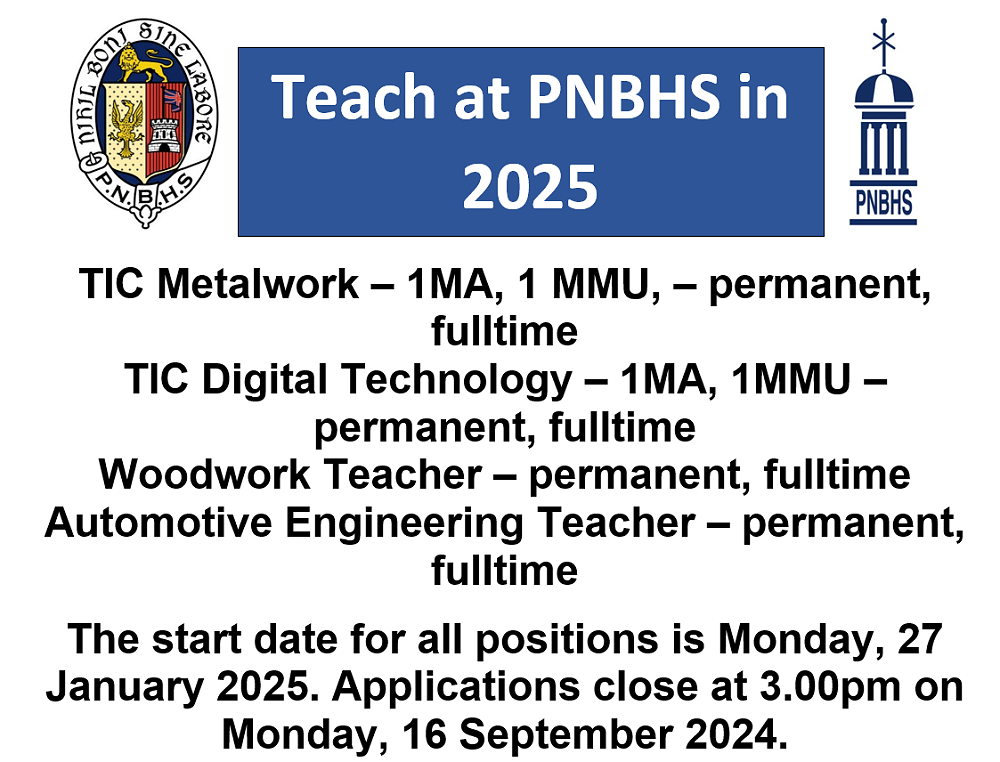 NIHIL BONI SINE LABORE
P.N.B.H.S

Teach at PNBHS in 2025

PNBHS

TIC Metalwork – 1MA, 1 MMU, – permanent, fulltime
TIC Digital Technology – 1MA, 1MMU – permanent, fulltime
Woodwork Teacher – permanent, fulltime
Automotive Engineering Teacher – permanent, fulltime

The start date for all positions is Monday, 27 January 2025. Applications close at 3.00pm on Monday, 16 September 2024.